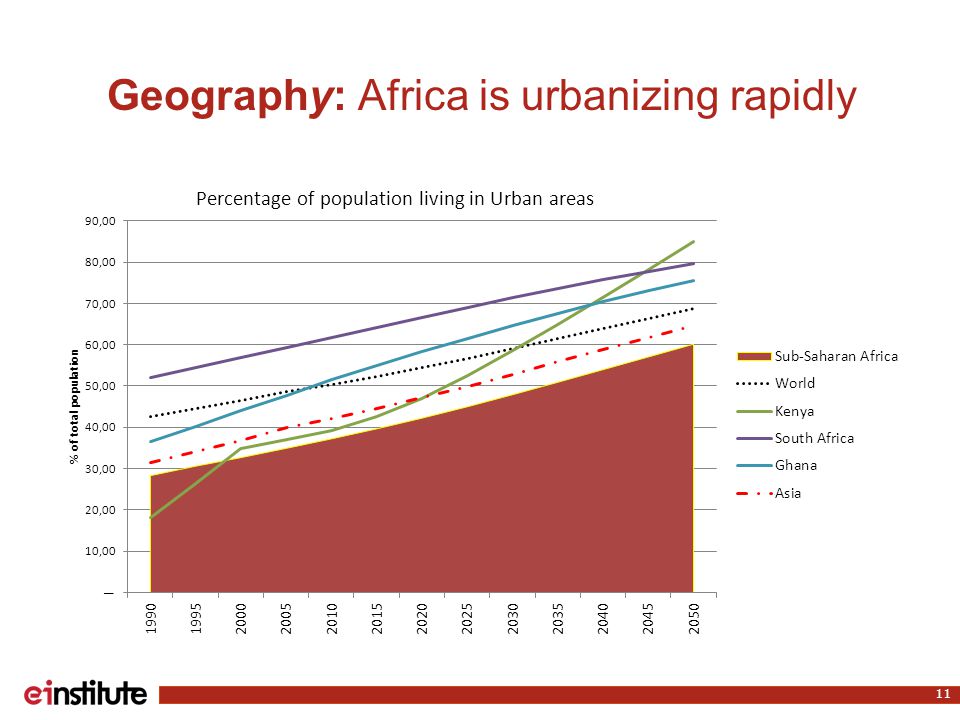 Geography: Africa is urbanizing rapidly

Percentage of population living in Urban areas

% of total population

90,00
80,00
70,00
60,00
50,00
40,00
30,00
20,00
10,00
–

1990 1995 2000 2005 2010 2015 2020 2025 2030 2035 2040 2045 2050

Sub-Saharan Africa
World
Kenya
South Africa
Ghana
Asia

einstitute

11